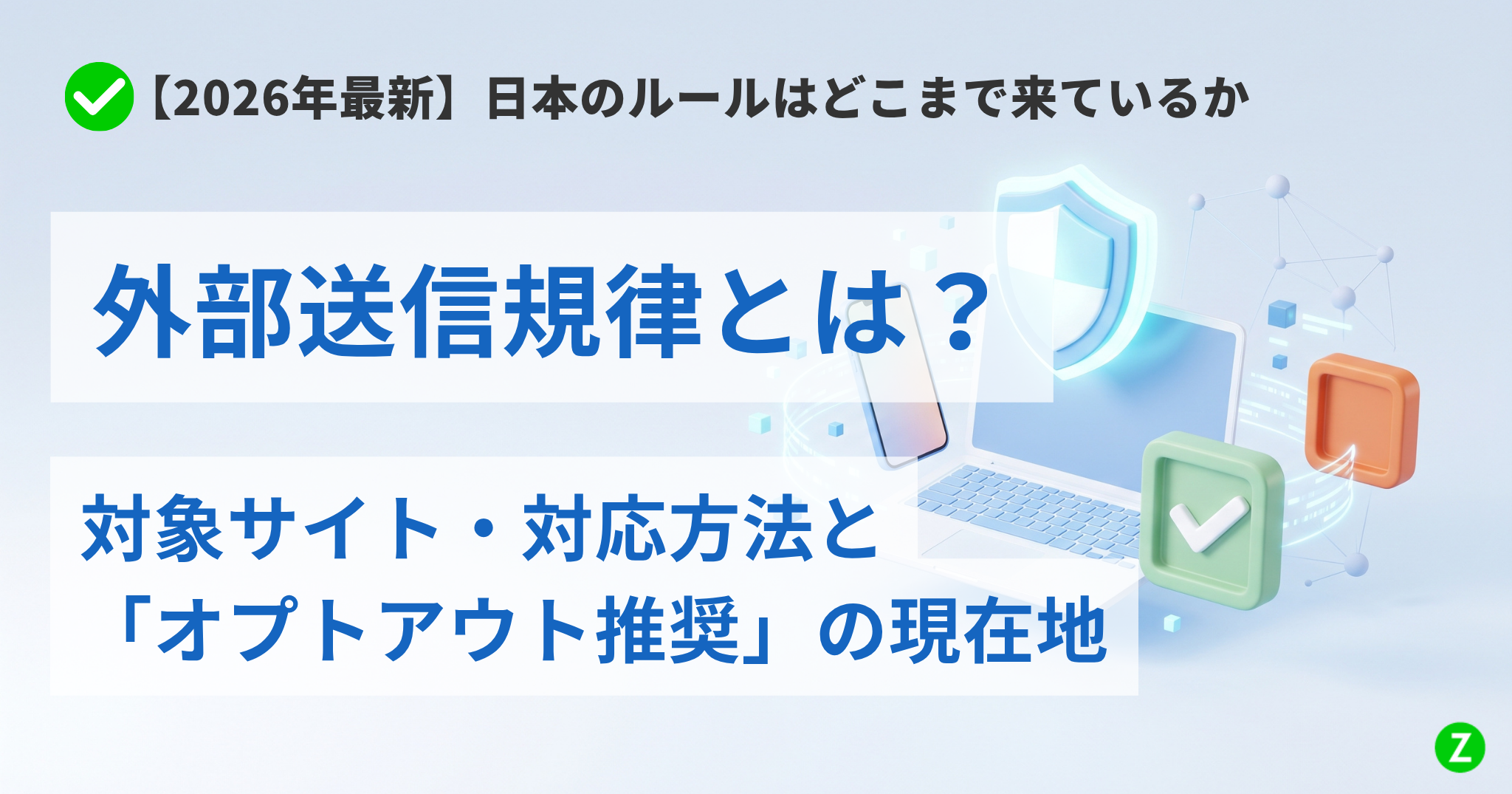 【2026年最新】日本のルールはどこまで来ているか

外部送信規律とは？

対象サイト・対応方法と「オプトアウト推奨」の現在地

Z